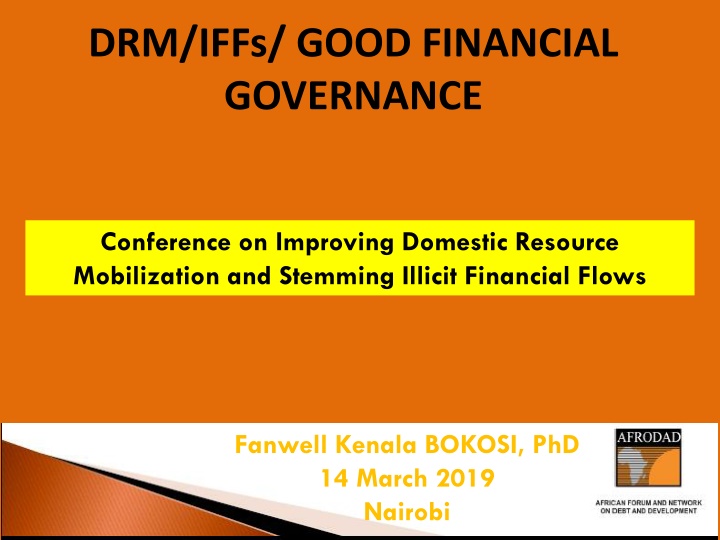 DRM/IFFs/ GOOD FINANCIAL GOVERNANCE

Conference on Improving Domestic Resource Mobilization and Stemming Illicit Financial Flows

Fanwell Kenala BOKOSI, PhD
14 March 2019
Nairobi

AFRODAD
AFRICAN FORUM AND NETWORK ON DEBT AND DEVELOPMENT